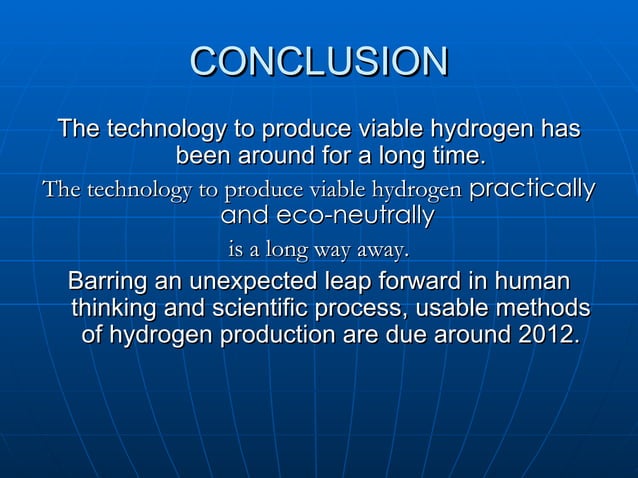 CONCLUSION

The technology to produce viable hydrogen has been around for a long time.

The technology to produce viable hydrogen practically and eco-neutrally is a long way away.

Barring an unexpected leap forward in human thinking and scientific process, usable methods of hydrogen production are due around 2012.